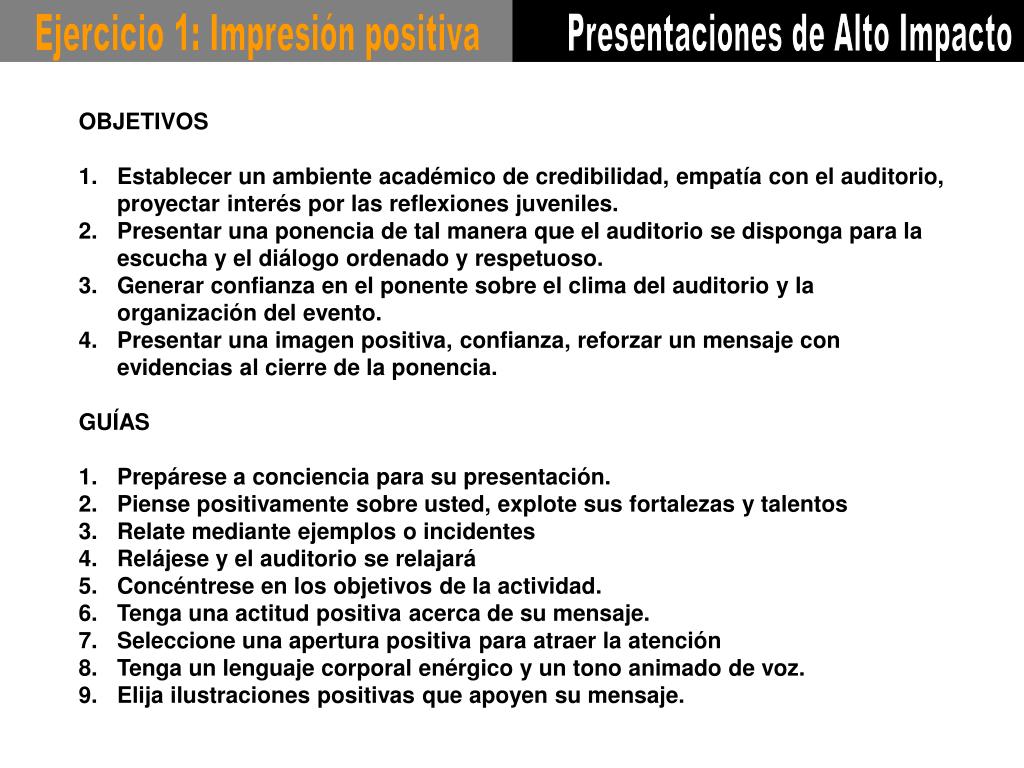 Ejercicio 1: Impresión positiva

Presentaciones de Alto Impacto

OBJETIVOS

1. Establecer un ambiente académico de credibilidad, empatía con el auditorio, proyectar interés por las reflexiones juveniles.
2. Presentar una ponencia de tal manera que el auditorio se disponga para la escucha y el diálogo ordenado y respetuoso.
3. Generar confianza en el ponente sobre el clima del auditorio y la organización del evento.
4. Presentar una imagen positiva, confianza, reforzar un mensaje con evidencias al cierre de la ponencia.

GUÍAS

1. Prepárese a conciencia para su presentación.
2. Piense positivamente sobre usted, explote sus fortalezas y talentos
3. Relate mediante ejemplos o incidentes
4. Relájese y el auditorio se relajará
5. Concéntrese en los objetivos de la actividad.
6. Tenga una actitud positiva acerca de su mensaje.
7. Seleccione una apertura positiva para atraer la atención
8. Tenga un lenguaje corporal enérgico y un tono animado de voz.
9. Elija ilustraciones positivas que apoyen su mensaje.